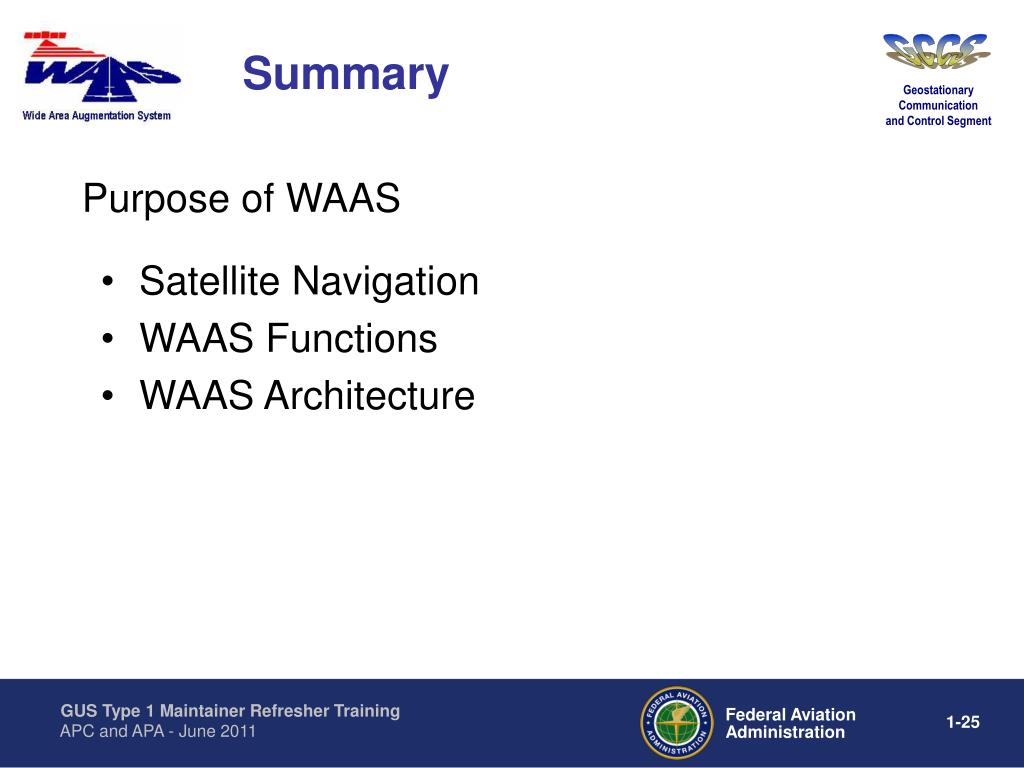 WAAS
Wide Area Augmentation System

Summary

GCCS
Geostationary Communication and Control Segment

Purpose of WAAS

• Satellite Navigation
• WAAS Functions
• WAAS Architecture

GUS Type 1 Maintainer Refresher Training
APC and APA - June 2011

FEDERAL AVIATION ADMINISTRATION

Federal Aviation Administration

1-25